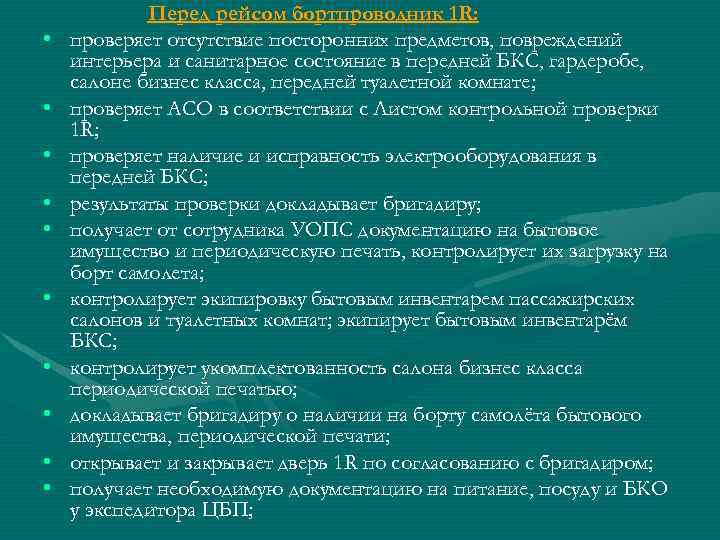 Перед рейсом бортпроводник 1R:

• проверяет отсутствие посторонних предметов, повреждений интерьера и санитарное состояние в передней БКС, гардеробе, салоне бизнес класса, передней туалетной комнате;
• проверяет АСО в соответствии с Листом контрольной проверки 1R;
• проверяет наличие и исправность электрооборудования в передней БКС;
• результаты проверки докладывает бригадиру;
• получает от сотрудника УОПС документацию на бытовое имущество и периодическую печать, контролирует их загрузку на борт самолета;
• контролирует экипировку бытовым инвентарем пассажирских салонов и туалетных комнат; экипирует бытовым инвентарём БКС;
• контролирует укомплектованность салона бизнес класса периодической печатью;
• докладывает бригадиру о наличии на борту самолёта бытового имущества, периодической печати;
• открывает и закрывает дверь 1R по согласованию с бригадиром;
• получает необходимую документацию на питание, посуду и БКО у экспедитора ЦБП;